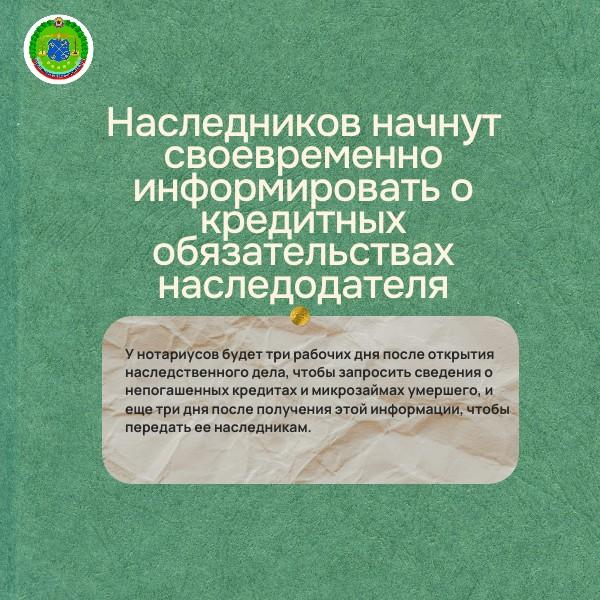 Наследников начнут своевременно информировать о кредитных обязательствах наследодателя

У нотариусов будет три рабочих дня после открытия наследственного дела, чтобы запросить сведения о непогашенных кредитах и микрозаймах умершего, и еще три дня после получения этой информации, чтобы передать ее наследникам.